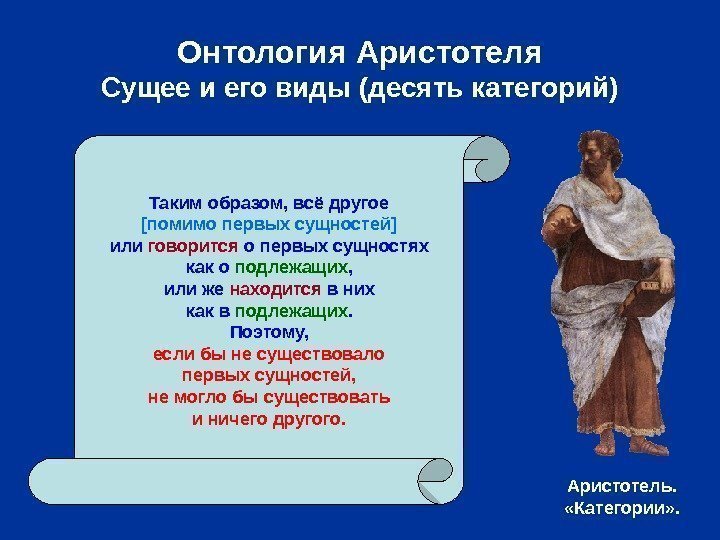 Онтология Аристотеля
Сущее и его виды (десять категорий)

Таким образом, всё другое
[помимо первых сущностей]
или говорится о первых сущностях
как о подлежащих,
или же находится в них
как в подлежащих.
Поэтому,
если бы не существовало
первых сущностей,
не могло бы существовать
и ничего другого.

Аристотель.
«Категории».